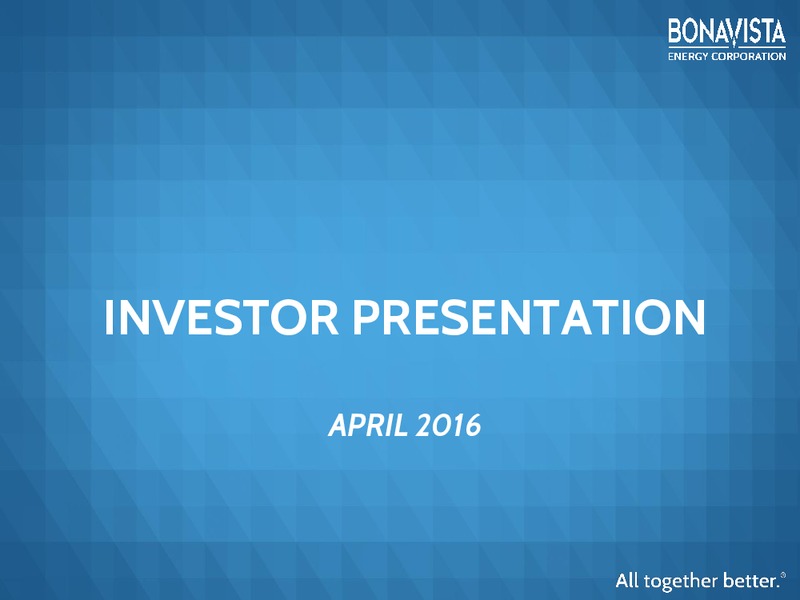 BONAVISTA
ENERGY CORPORATION

INVESTOR PRESENTATION

APRIL 2016

All together better.®